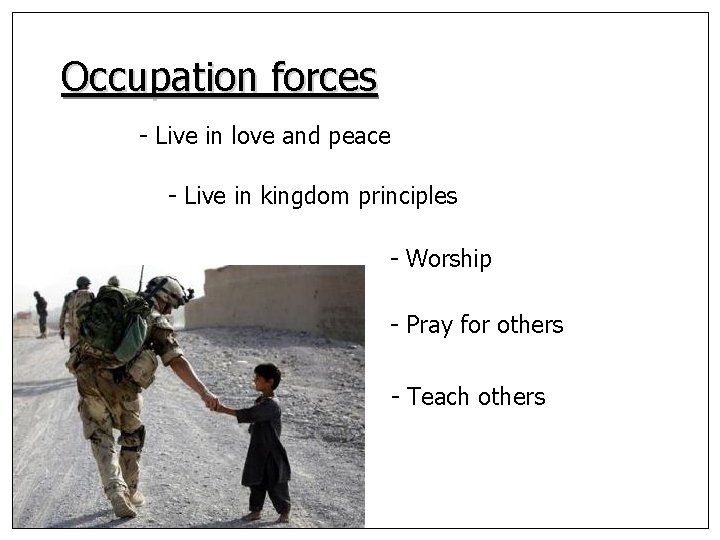 Occupation forces

- Live in love and peace

- Live in kingdom principles

- Worship

- Pray for others

- Teach others